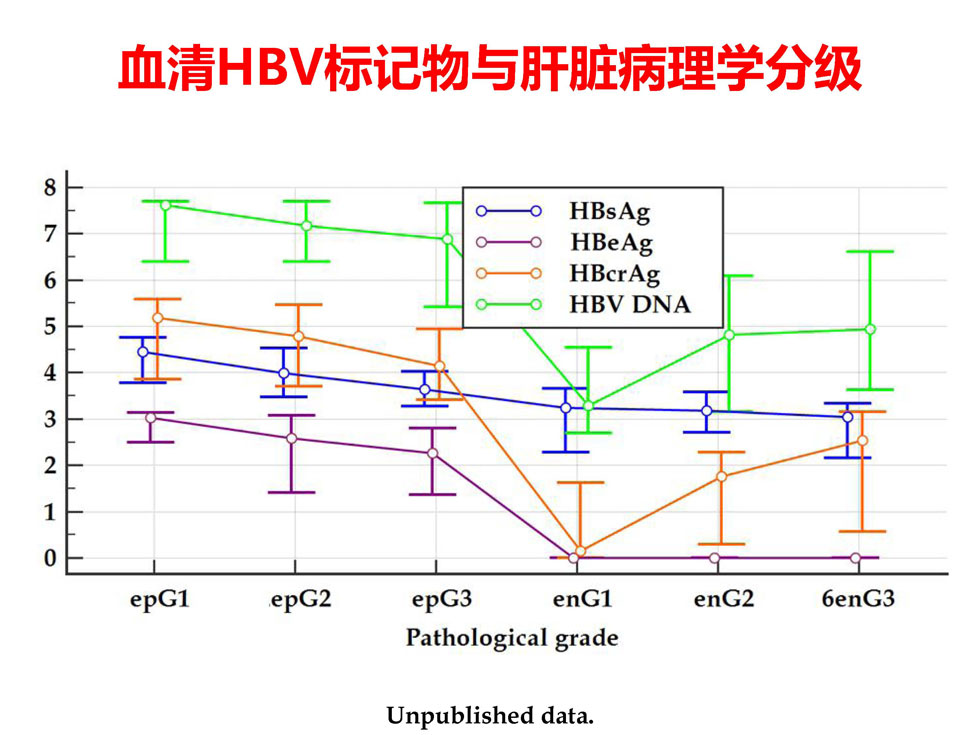 血清HBV标记物与肝脏病理学分级

8
7
6
5
4
3
2
1
0

HBsAg
HBeAg
HBcrAg
HBV DNA

epG1
epG2
epG3
enG1
enG2
6enG3

Pathological grade

Unpublished data.